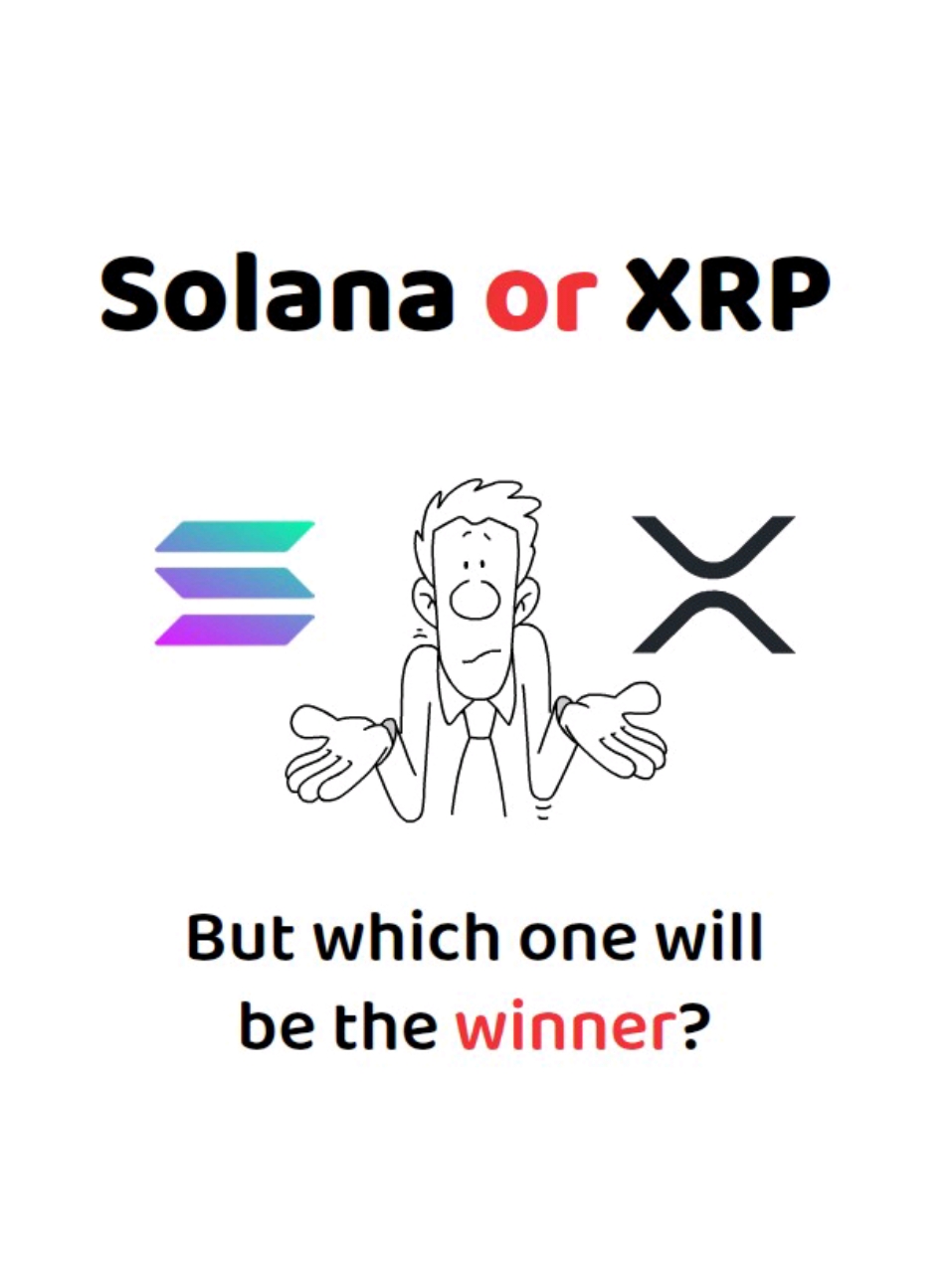 Solana or XRP

But which one will be the winner?